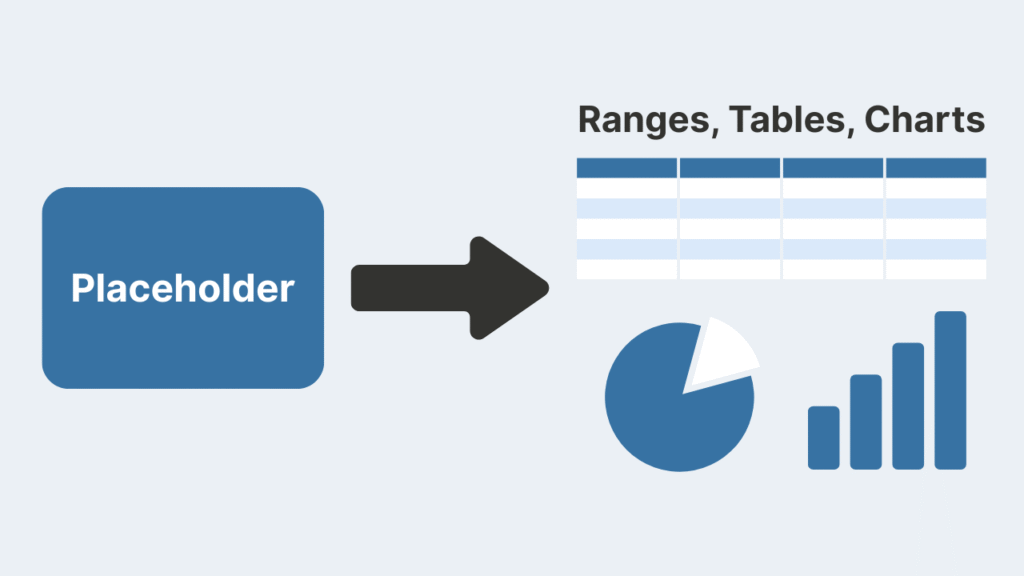 Placeholder

Ranges, Tables, Charts